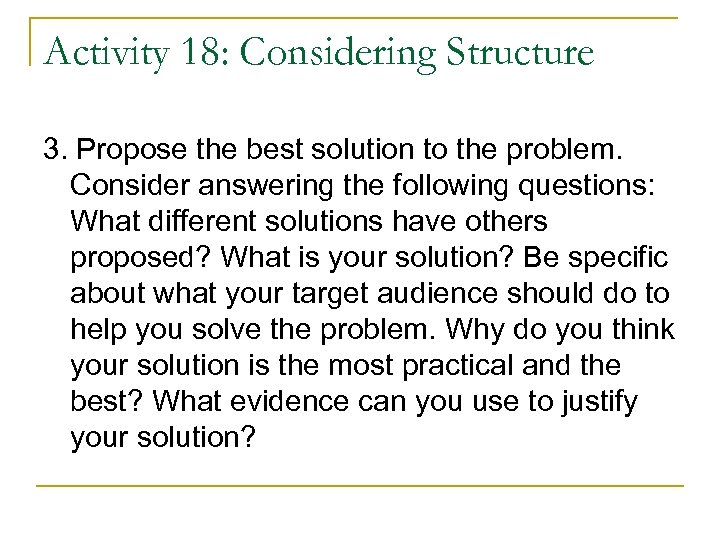 Activity 18: Considering Structure

3. Propose the best solution to the problem. Consider answering the following questions: What different solutions have others proposed? What is your solution? Be specific about what your target audience should do to help you solve the problem. Why do you think your solution is the most practical and the best? What evidence can you use to justify your solution?